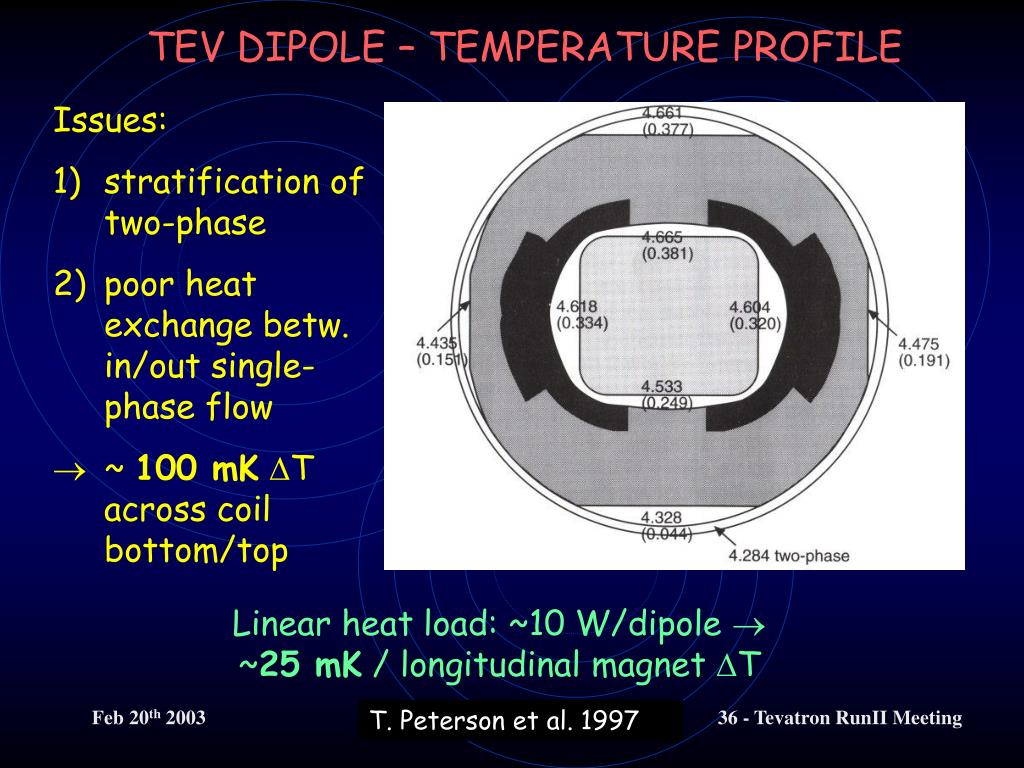 TEV DIPOLE – TEMPERATURE PROFILE

Issues:

1) stratification of two-phase

2) poor heat exchange betw. in/out single-phase flow

$\rightarrow$ ~ 100 mK $\Delta$T across coil bottom/top

4.661
(0.377)

4.665
(0.381)

4.618
(0.334)

4.604
(0.320)

4.435
(0.151)

4.475
(0.191)

4.533
(0.249)

4.328
(0.044)

4.284 two-phase

Linear heat load: ~10 W/dipole $\rightarrow$
~25 mK / longitudinal magnet $\Delta$T

Feb 20$^{th}$ 2003

T. Peterson et al. 1997

36 - Tevatron RunII Meeting